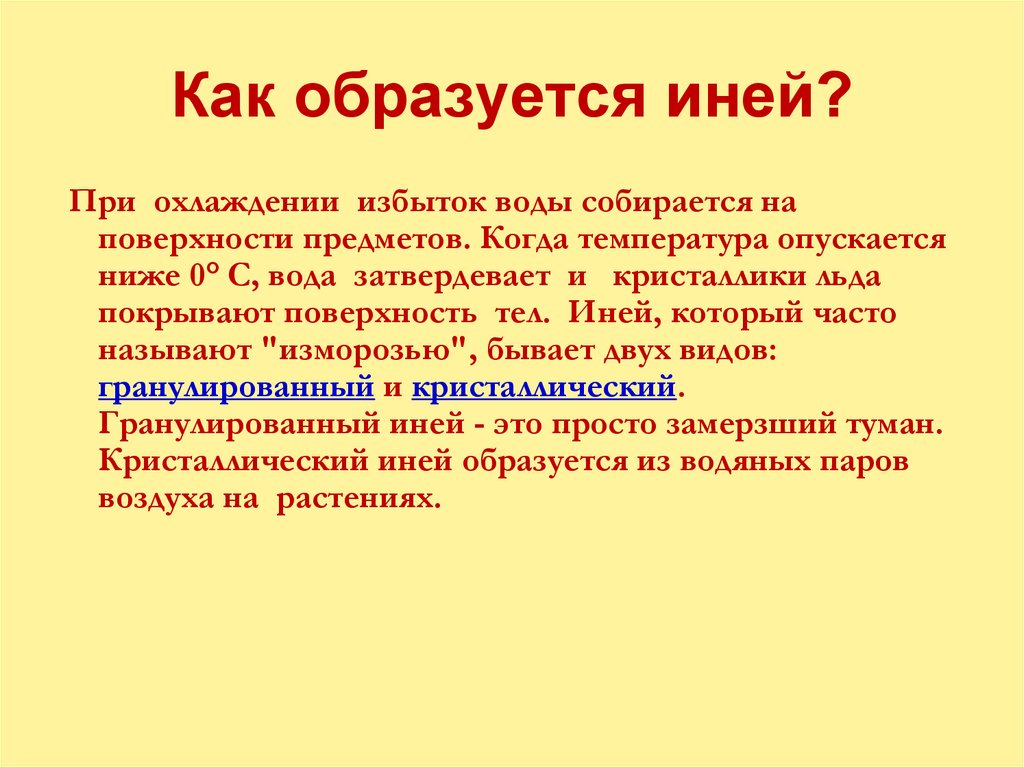 Как образуется иней?

При охлаждении избыток воды собирается на поверхности предметов. Когда температура опускается ниже 0° С, вода затвердевает и кристаллики льда покрывают поверхность тел. Иней, который часто называют "изморозью", бывает двух видов: гранулированный и кристаллический. Гранулированный иней - это просто замерзший туман. Кристаллический иней образуется из водяных паров воздуха на растениях.